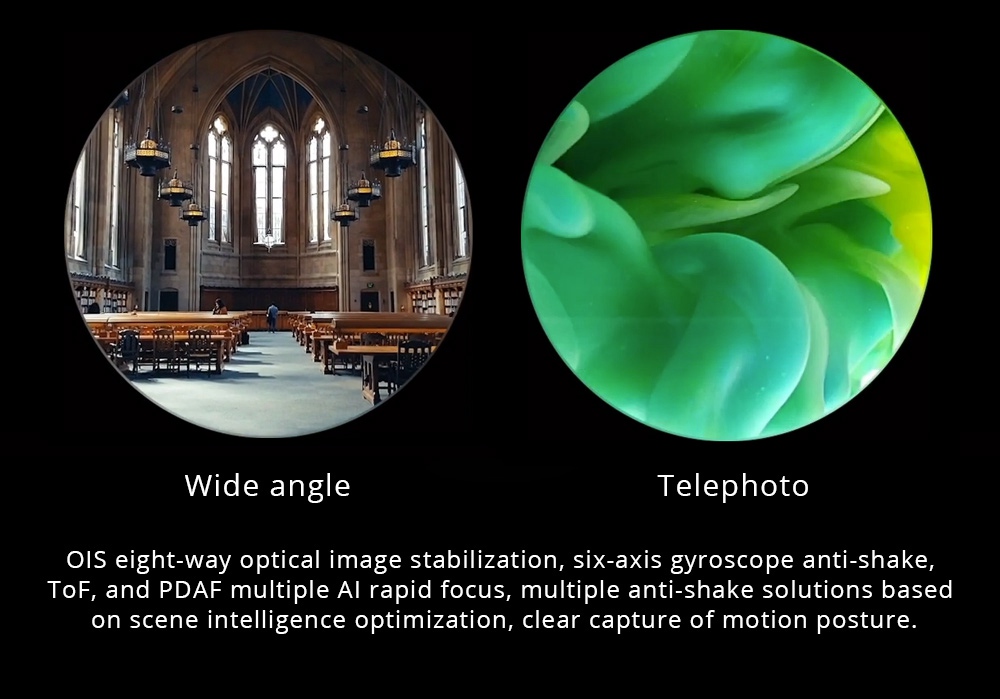 Wide angle

Telephoto

OIS eight-way optical image stabilization, six-axis gyroscope anti-shake, ToF, and PDAF multiple AI rapid focus, multiple anti-shake solutions based on scene intelligence optimization, clear capture of motion posture.